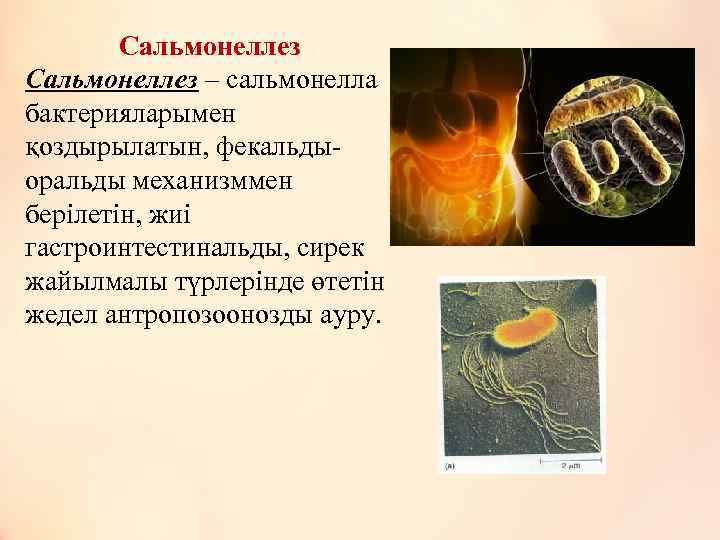 Сальмонеллез

Сальмонеллез – сальмонелла бактерияларымен қоздырылатын, фекальды-оральды механизммен берілетін, жиі гастроинтестинальды, сирек жайылмалы түрлерінде өтетін жедел антропозоонозды ауру.

(a)
2 μm